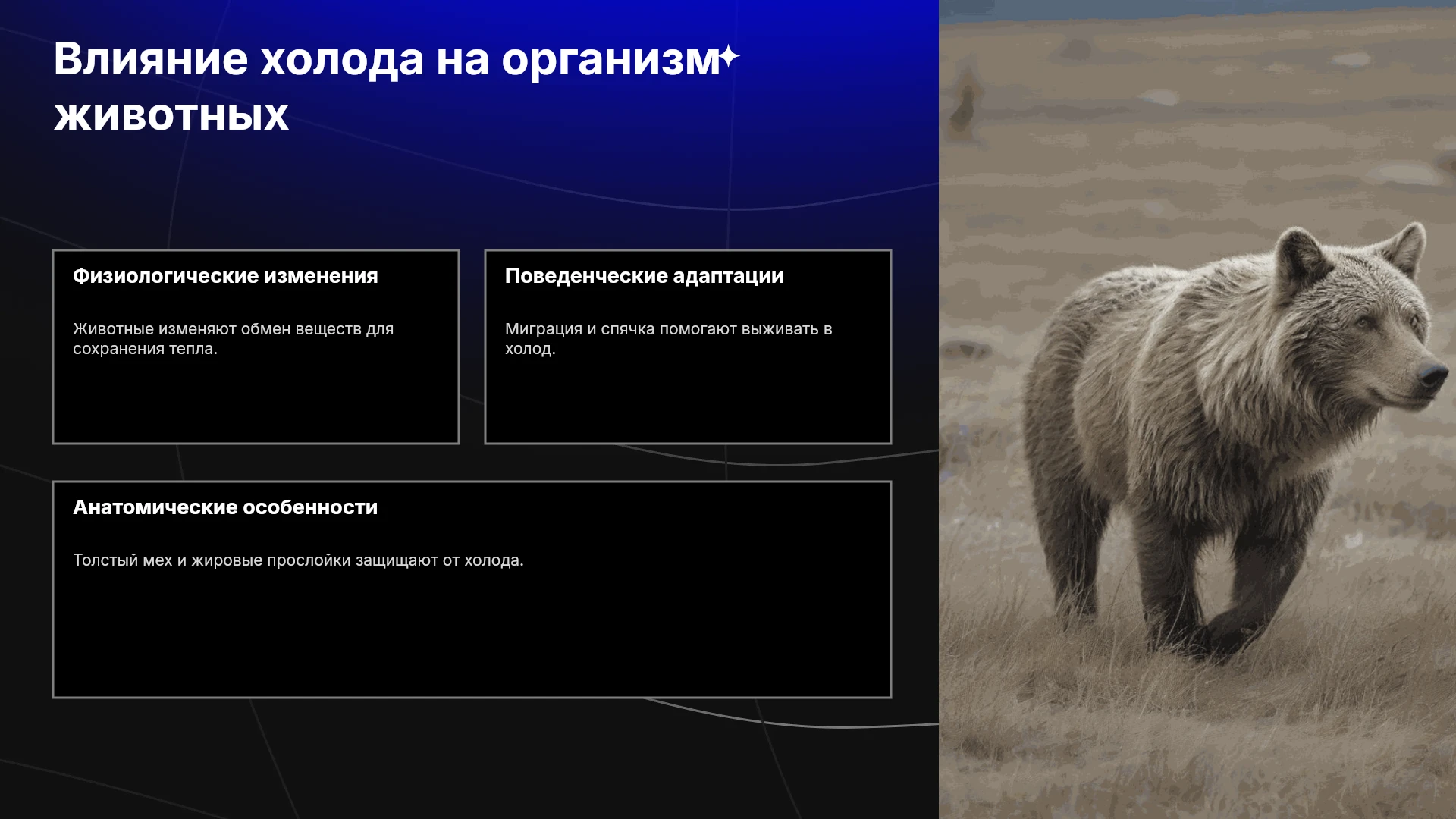 Влияние холода на организм животных

Физиологические изменения

Животные изменяют обмен веществ для сохранения тепла.

Поведенческие адаптации

Миграция и спячка помогают выживать в холод.

Анатомические особенности

Толстый мех и жировые прослойки защищают от холода.